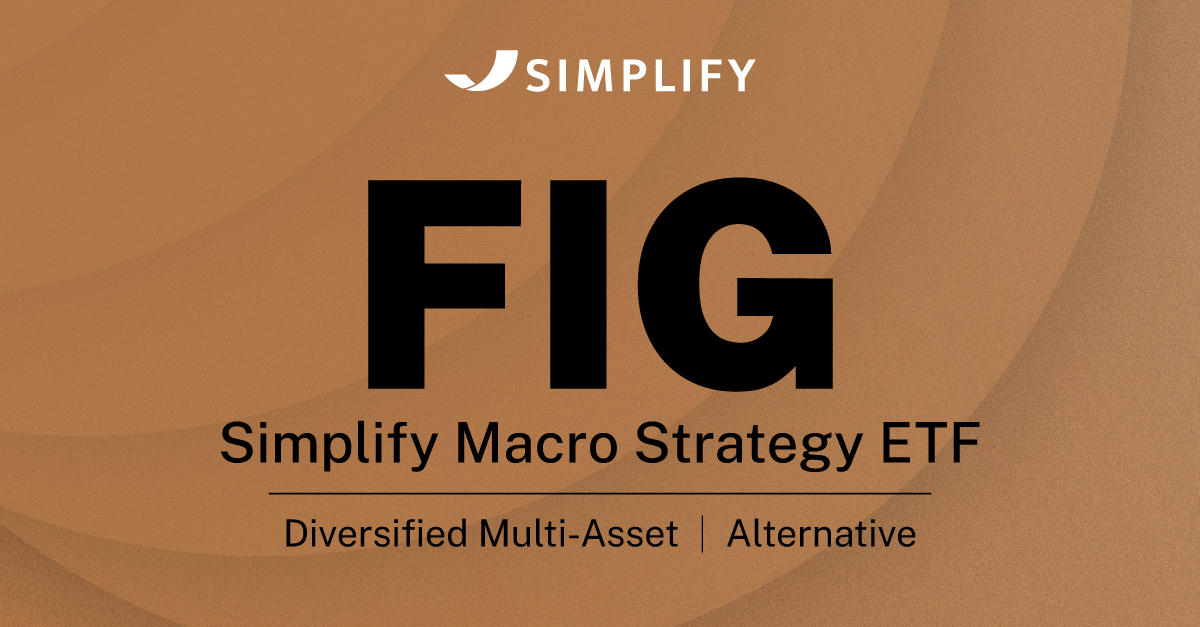 SIMPLIFY

FIG

Simplify Macro Strategy ETF

Diversified Multi-Asset | Alternative